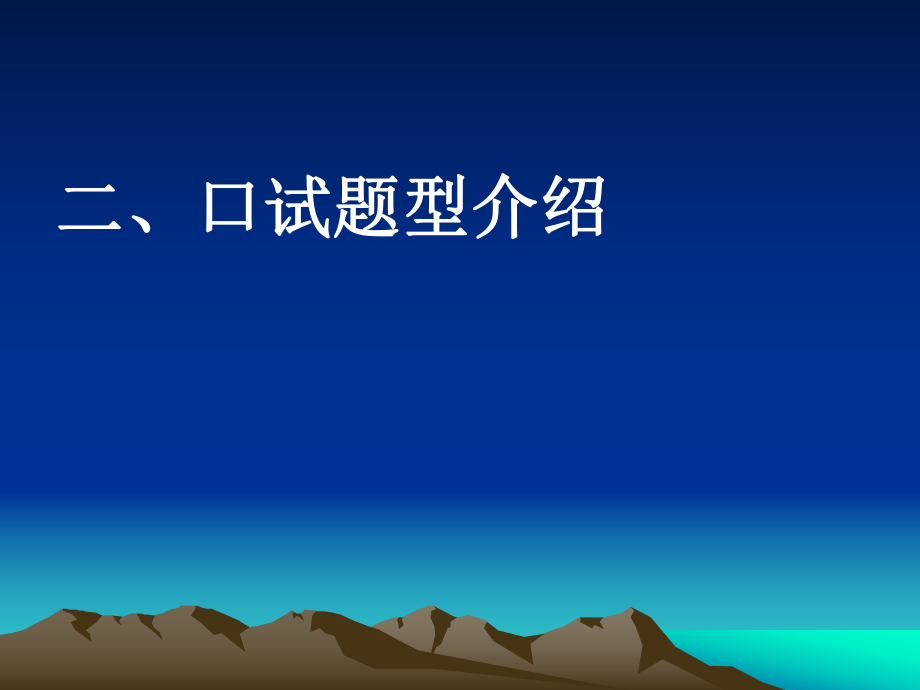 二、口试题型介绍